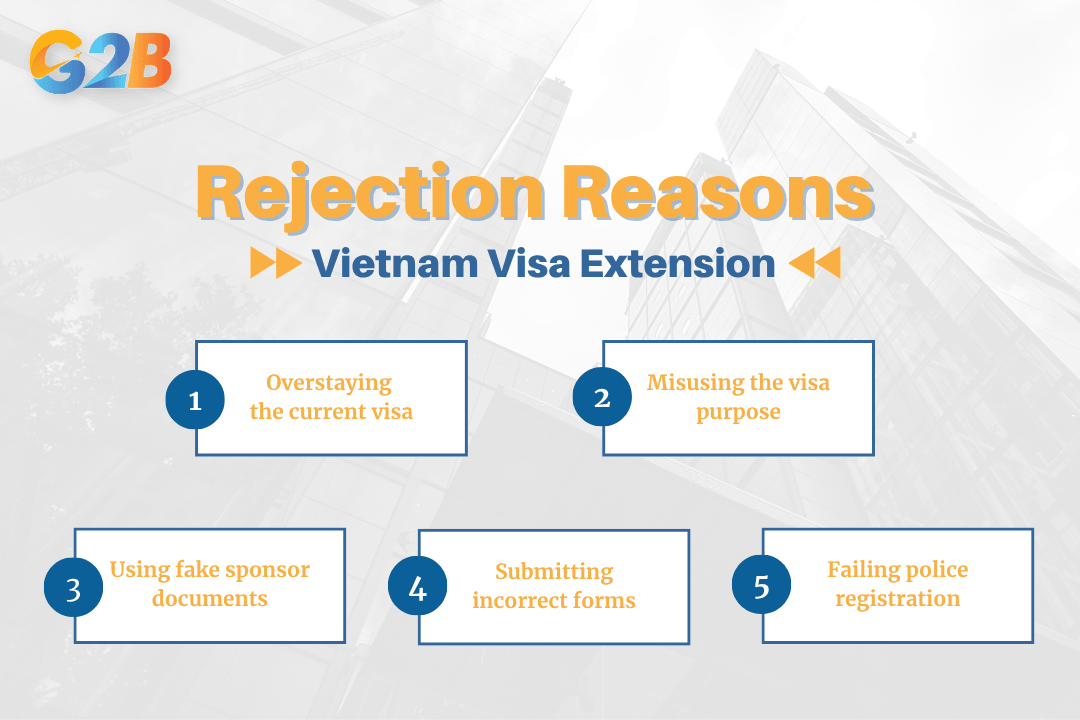 G2B

Rejection Reasons

Vietnam Visa Extension

1 Overstaying the current visa

2 Misusing the visa purpose

3 Using fake sponsor documents

4 Submitting incorrect forms

5 Failing police registration